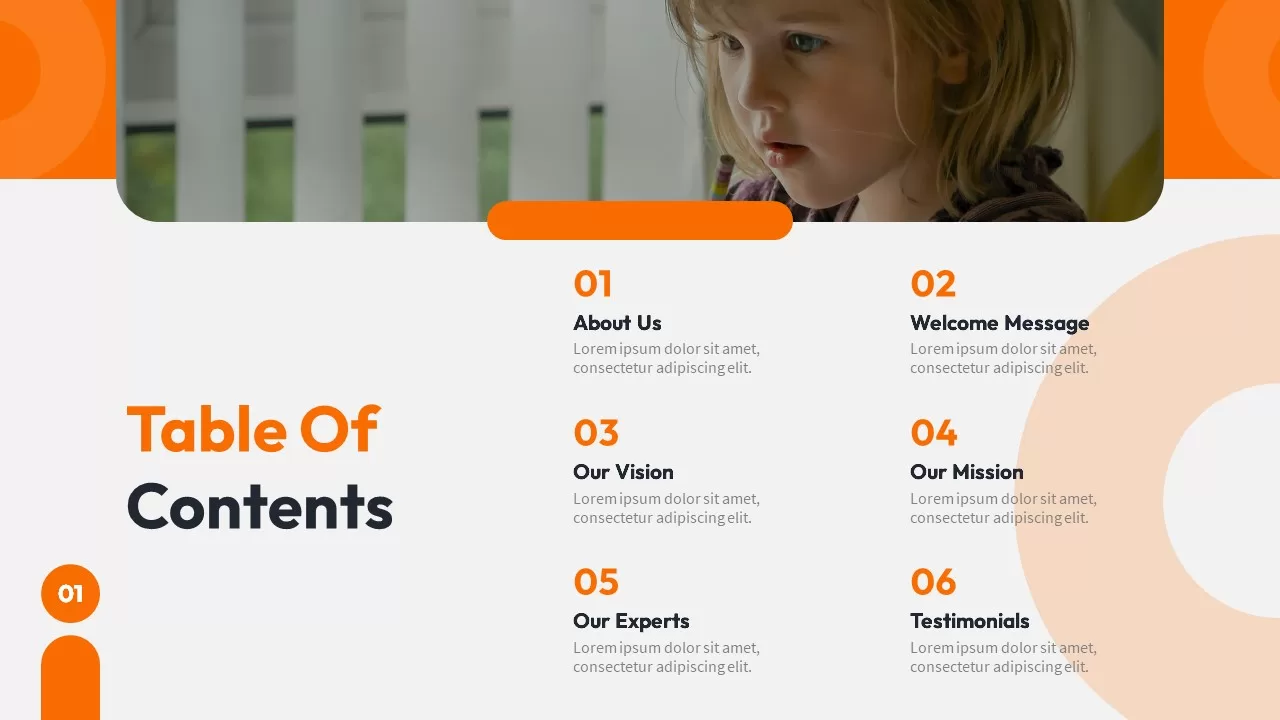 Table Of Contents

01

01
About Us
Lorem ipsum dolor sit amet, consectetur adipiscing elit.

02
Welcome Message
Lorem ipsum dolor sit amet, consectetur adipiscing elit.

03
Our Vision
Lorem ipsum dolor sit amet, consectetur adipiscing elit.

04
Our Mission
Lorem ipsum dolor sit amet, consectetur adipiscing elit.

05
Our Experts
Lorem ipsum dolor sit amet, consectetur adipiscing elit.

06
Testimonials
Lorem ipsum dolor sit amet, consectetur adipiscing elit.